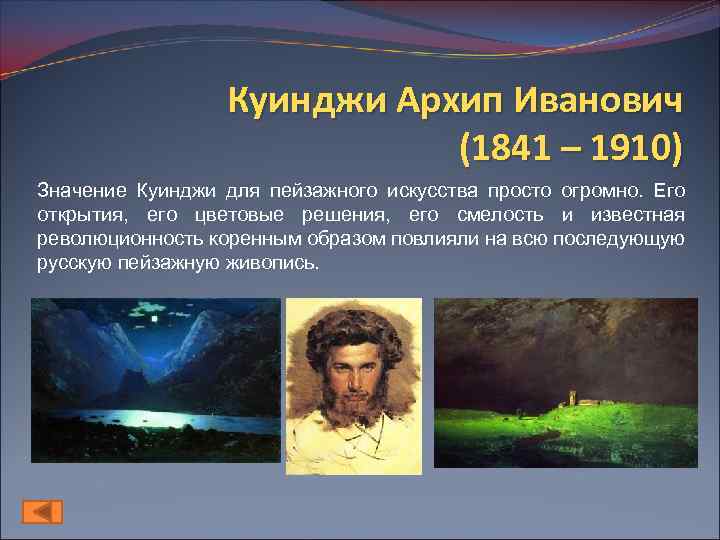 Куинджи Архип Иванович
(1841 – 1910)

Значение Куинджи для пейзажного искусства просто огромно. Его открытия, его цветовые решения, его смелость и известная революционность коренным образом повлияли на всю последующую русскую пейзажную живопись.